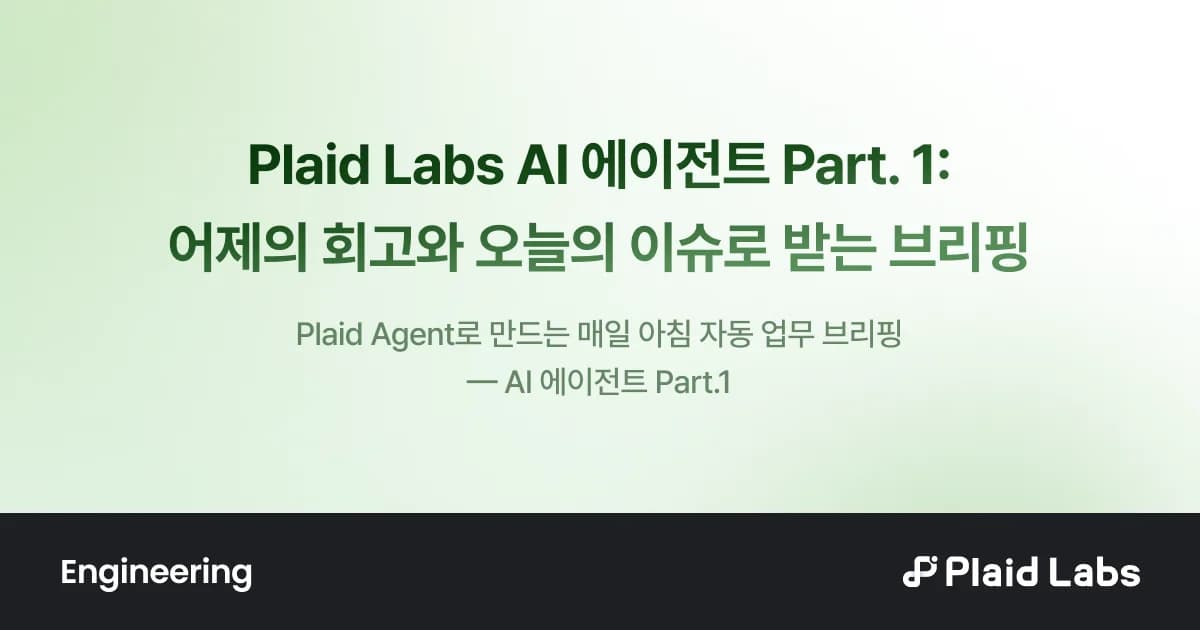 Plaid Labs AI 에이전트 Part. 1:
어제의 회고와 오늘의 이슈로 받는 브리핑

Plaid Agent로 만드는 매일 아침 자동 업무 브리핑
— AI 에이전트 Part.1

Engineering

Plaid Labs